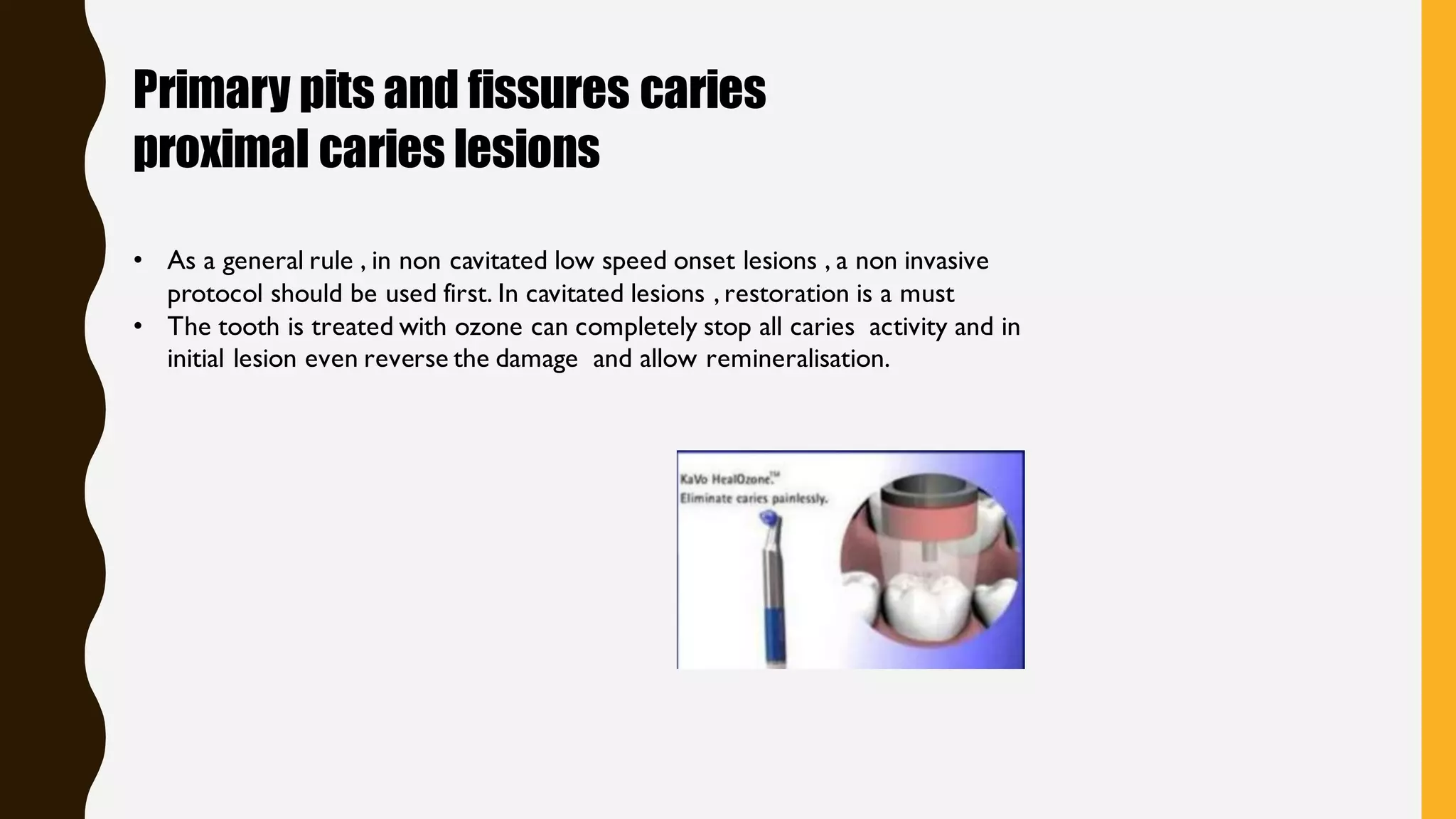 Primary pits and fissures caries proximal caries lesions

• As a general rule , in non cavitated low speed onset lesions , a non invasive protocol should be used first. In cavitated lesions , restoration is a must
• The tooth is treated with ozone can completely stop all caries activity and in initial lesion even reverse the damage and allow remineralisation.

KaVo HealOzone.™
Eliminate caries painlessly.